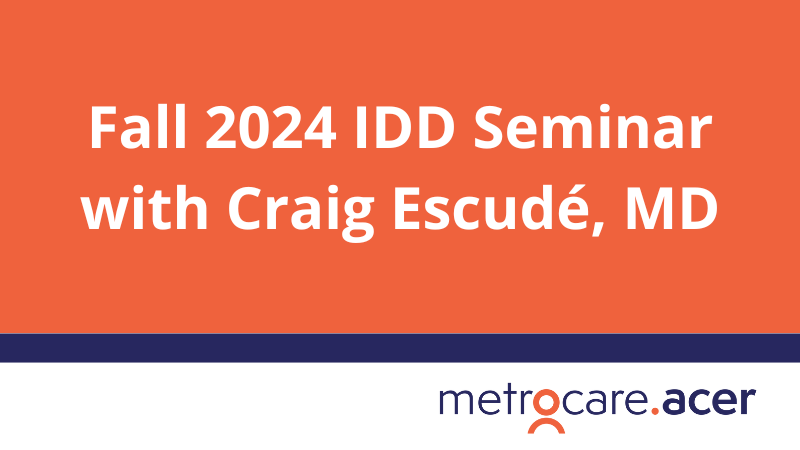 Fall 2024 IDD Seminar with Craig Escudé, MD

metrocare.acer